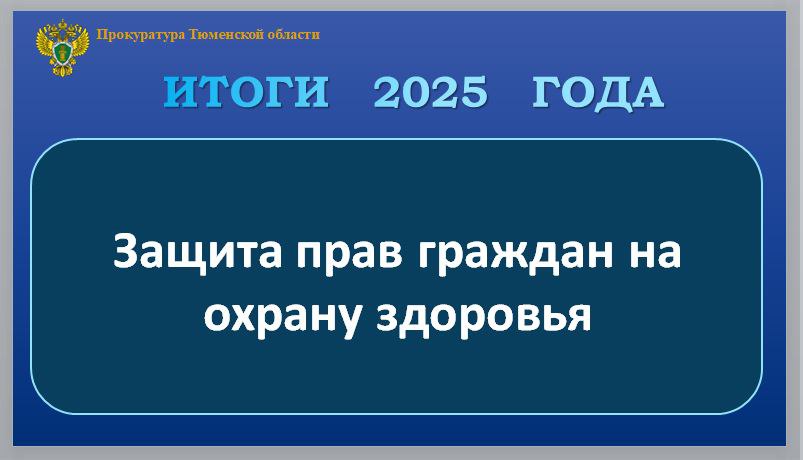 Прокуратура Тюменской области

ИТОГИ 2025 ГОДА

Защита прав граждан на охрану здоровья